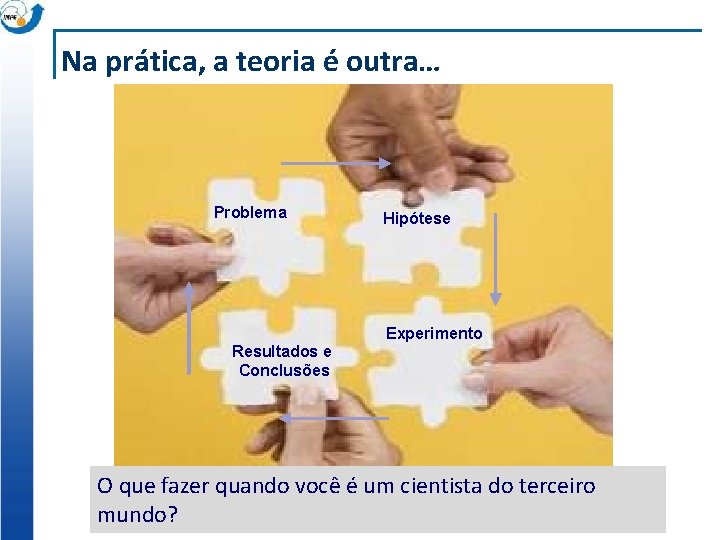 INPE

Na prática, a teoria é outra...

Problema

Hipótese

Experimento

Resultados e Conclusões

O que fazer quando você é um cientista do terceiro mundo?